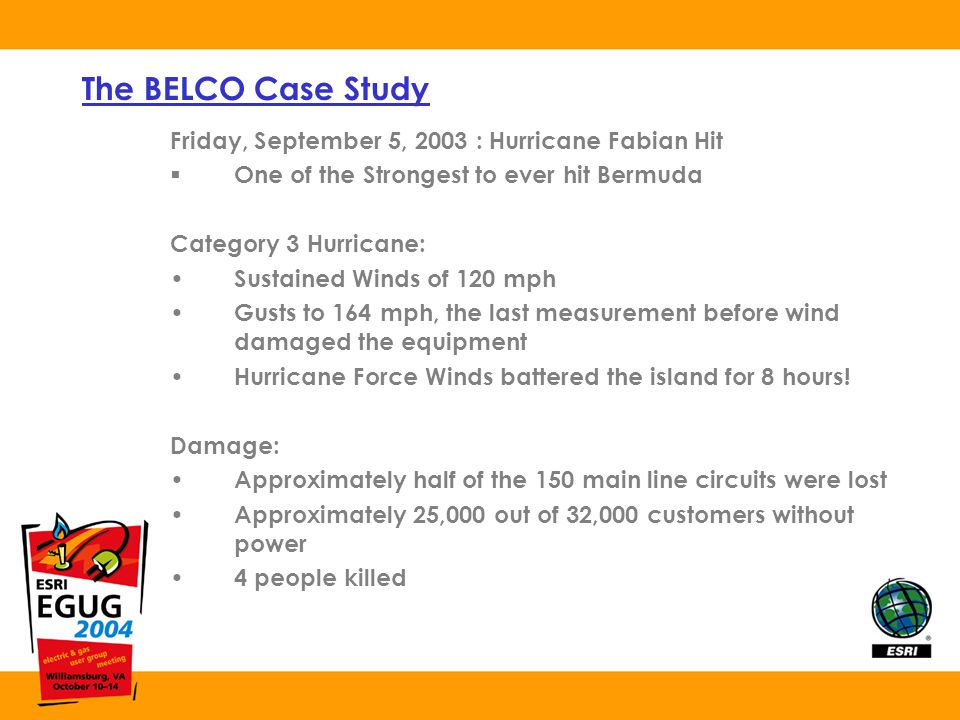 The BELCO Case Study

Friday, September 5, 2003 : Hurricane Fabian Hit

▪ One of the Strongest to ever hit Bermuda

Category 3 Hurricane:

• Sustained Winds of 120 mph

• Gusts to 164 mph, the last measurement before wind damaged the equipment

• Hurricane Force Winds battered the island for 8 hours!

Damage:

• Approximately half of the 150 main line circuits were lost

• Approximately 25,000 out of 32,000 customers without power

• 4 people killed

ESRI EGUG 2004 electric & gas user group meeting Williamsburg, VA October 10-14

ESRI